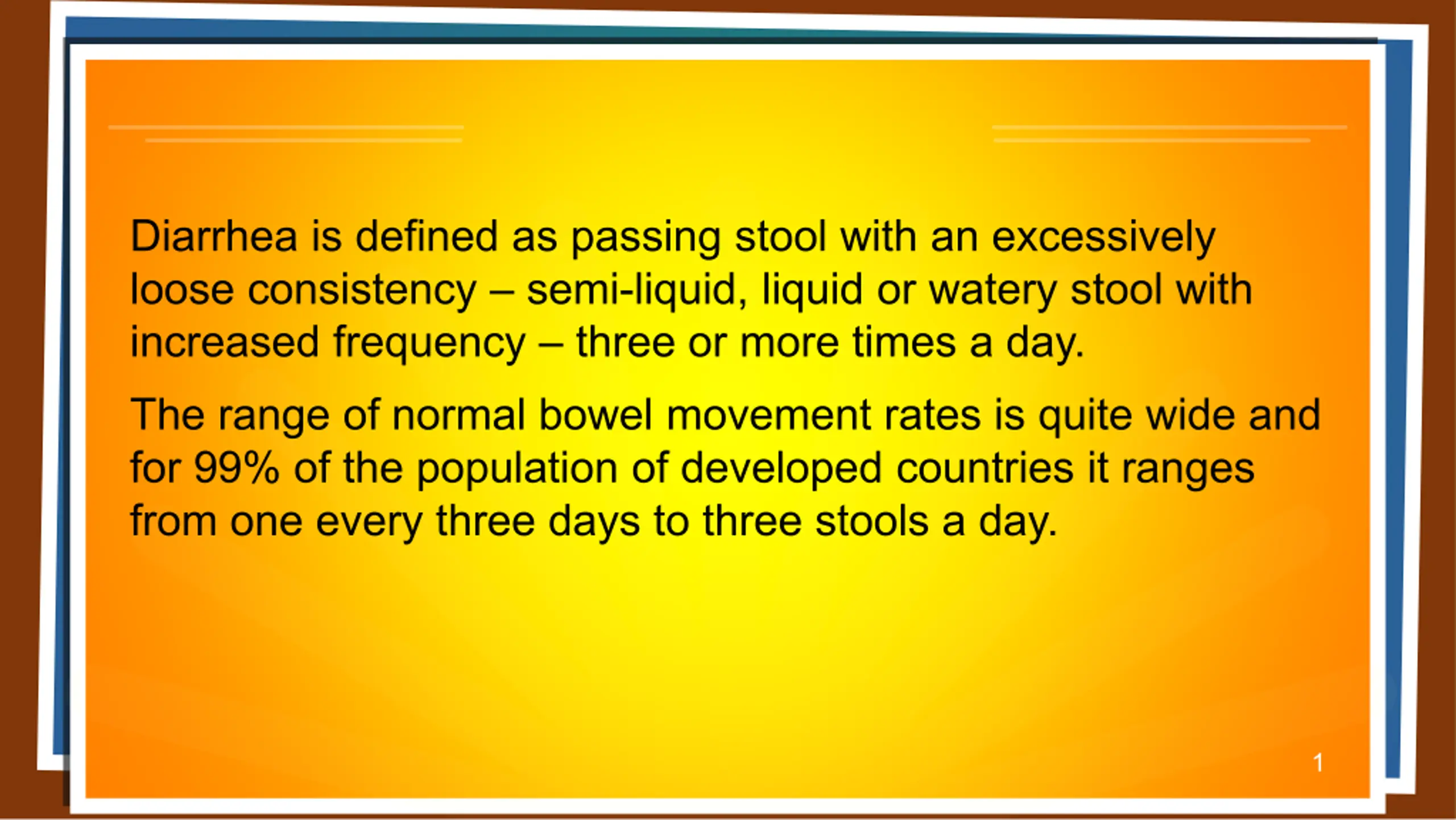 Diarrhea is defined as passing stool with an excessively loose consistency – semi-liquid, liquid or watery stool with increased frequency – three or more times a day.

The range of normal bowel movement rates is quite wide and for 99% of the population of developed countries it ranges from one every three days to three stools a day.

1